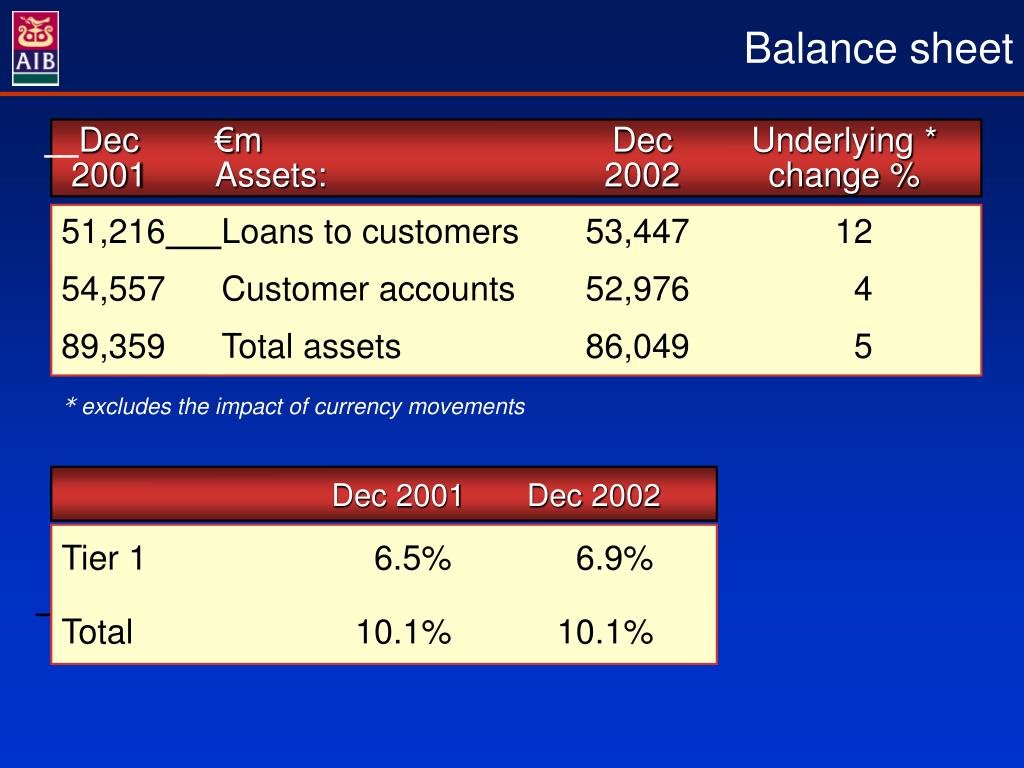 AIB

Balance sheet

| Dec 2001 | €m Assets: | Dec 2002 | Underlying * change % |
|---|---|---|---|
| 51,216 | Loans to customers | 53,447 | 12 |
| 54,557 | Customer accounts | 52,976 | 4 |
| 89,359 | Total assets | 86,049 | 5 |

* excludes the impact of currency movements

| | Dec 2001 | Dec 2002 |
|---|---|---|
| Tier 1 | 6.5% | 6.9% |
| Total | 10.1% | 10.1% |